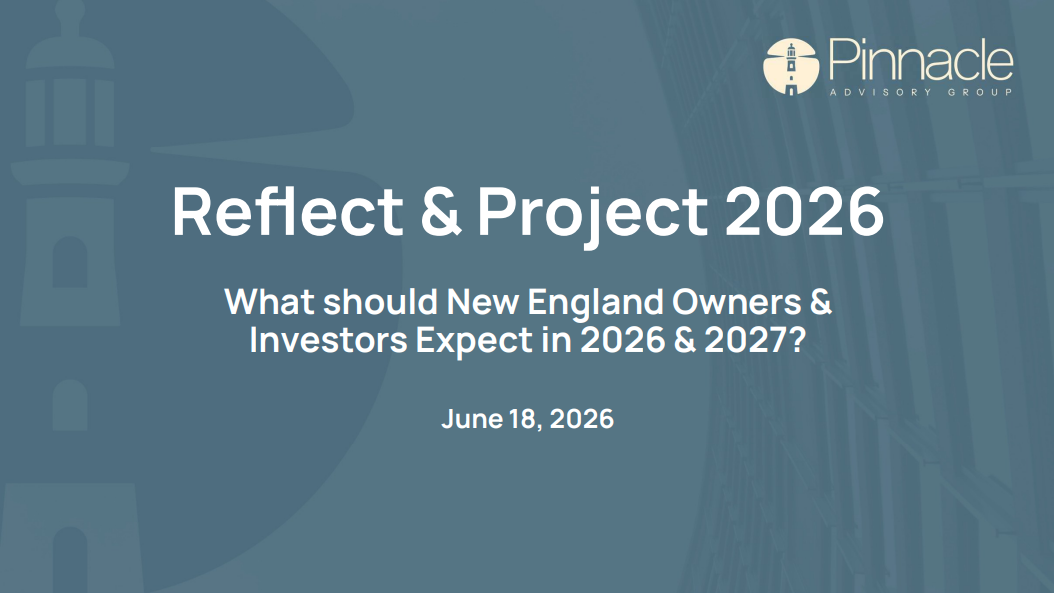 Pinnacle
ADVISORY GROUP

Reflect & Project 2026

What should New England Owners & Investors Expect in 2026 & 2027?

June 18, 2026